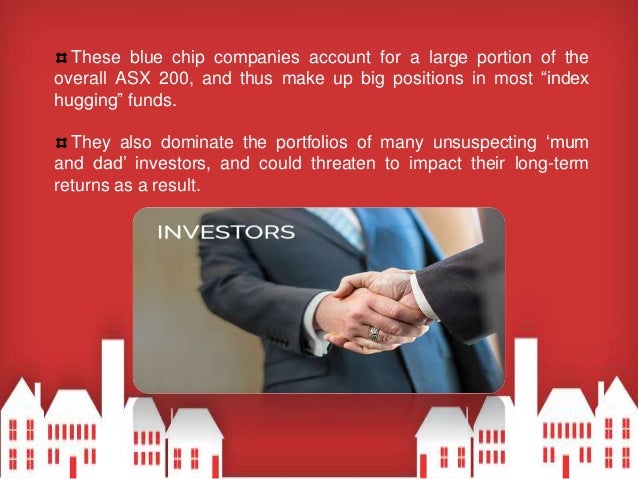 These blue chip companies account for a large portion of the overall ASX 200, and thus make up big positions in most “index hugging” funds.

They also dominate the portfolios of many unsuspecting ‘mum and dad’ investors, and could threaten to impact their long-term returns as a result.

INVESTORS